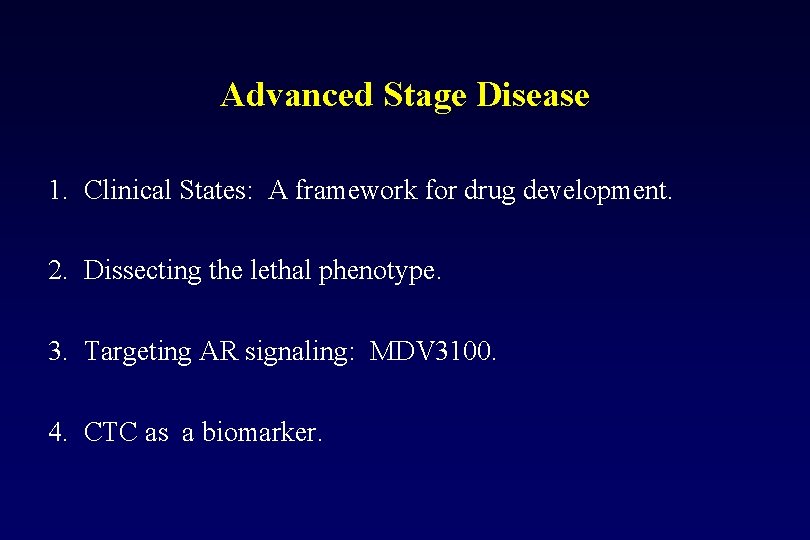 Advanced Stage Disease

1. Clinical States: A framework for drug development.

2. Dissecting the lethal phenotype.

3. Targeting AR signaling: MDV3100.

4. CTC as a biomarker.